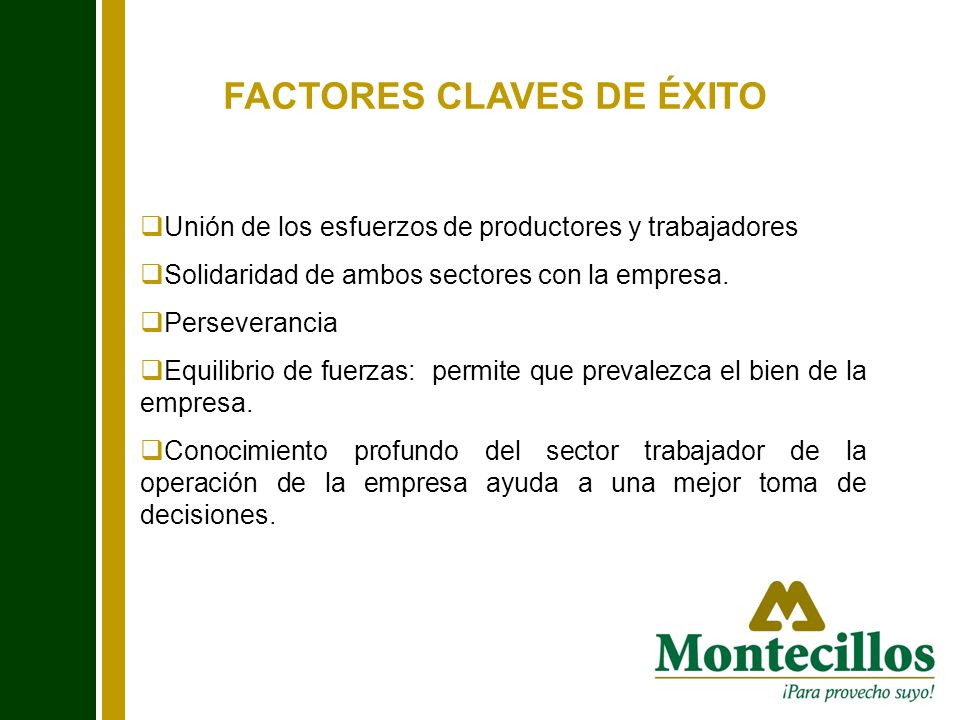 FACTORES CLAVES DE ÉXITO

❑Unión de los esfuerzos de productores y trabajadores

❑Solidaridad de ambos sectores con la empresa.

❑Perseverancia

❑Equilibrio de fuerzas: permite que prevalezca el bien de la empresa.

❑Conocimiento profundo del sector trabajador de la operación de la empresa ayuda a una mejor toma de decisiones.

Montecillos
¡Para provecho suyo!